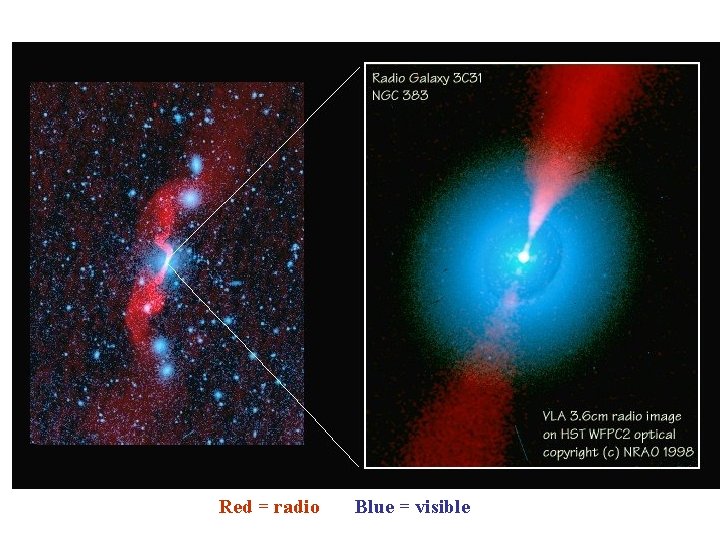 Radio Galaxy 3C31
NGC 383

VLA 3.6cm radio image on HST WFPC2 optical copyright (c) NRAO 1998

Red = radio Blue = visible